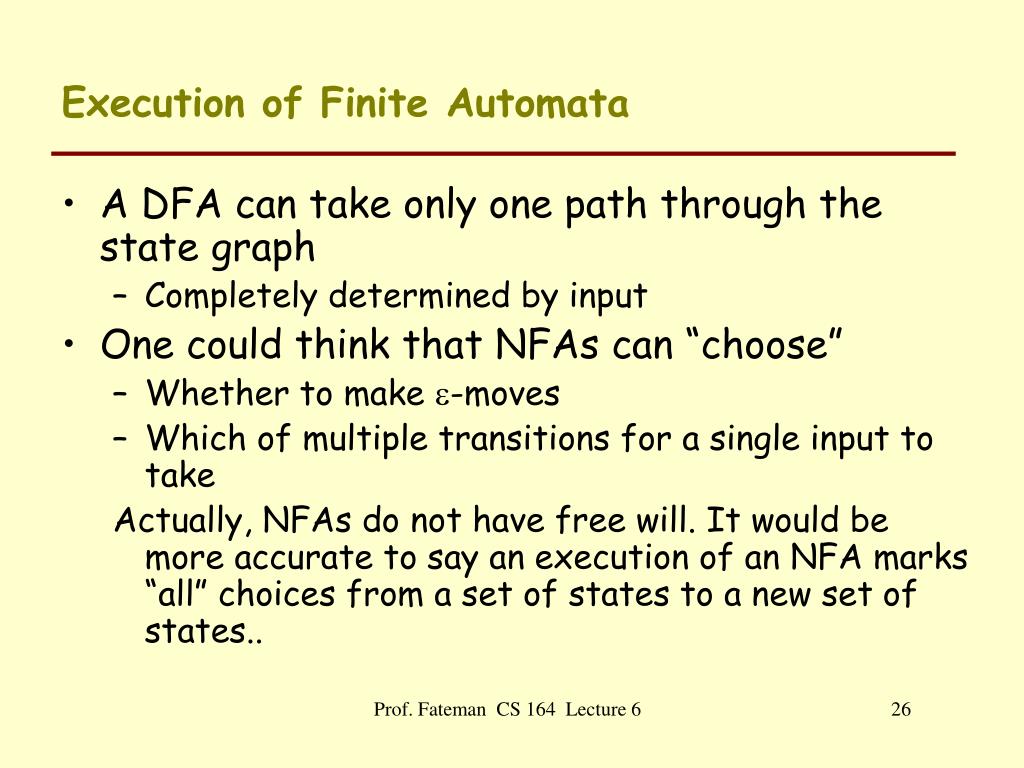 Execution of Finite Automata

• A DFA can take only one path through the state graph
  – Completely determined by input
• One could think that NFAs can “choose”
  – Whether to make $\varepsilon$-moves
  – Which of multiple transitions for a single input to take

Actually, NFAs do not have free will. It would be more accurate to say an execution of an NFA marks “all” choices from a set of states to a new set of states..

Prof. Fateman CS 164 Lecture 6

26